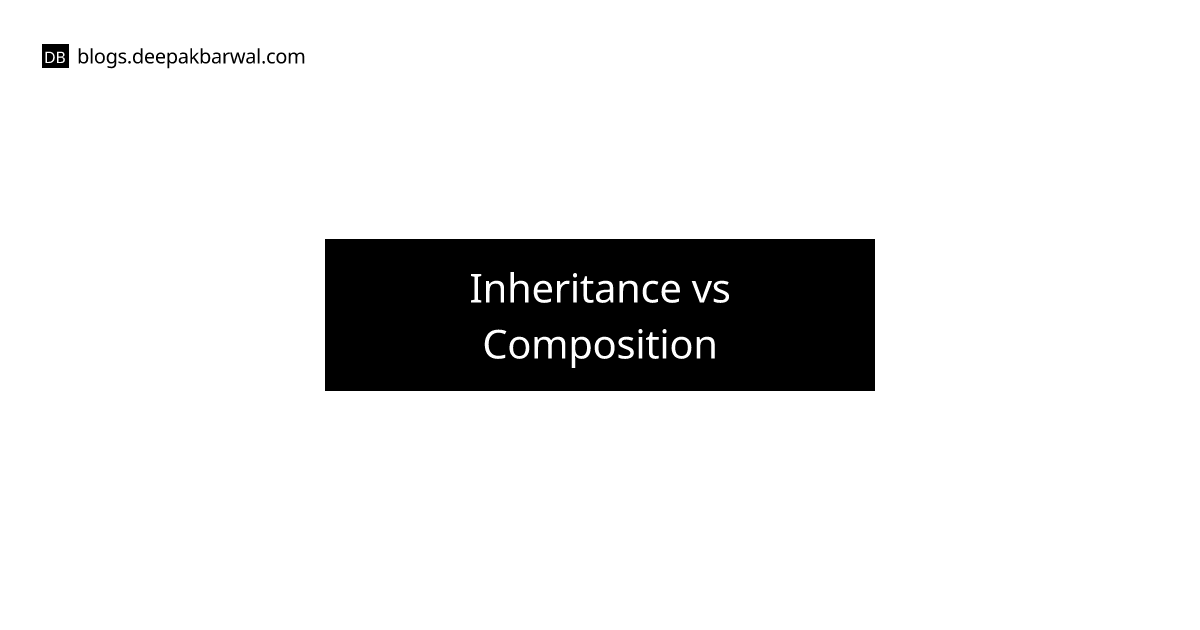 DB blogs.deepakbarwal.com

Inheritance vs Composition